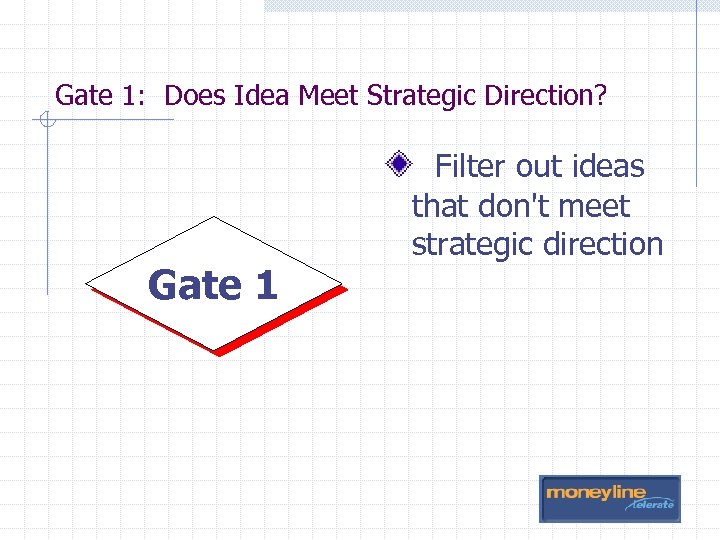 Gate 1: Does Idea Meet Strategic Direction?

Gate 1

Filter out ideas that don't meet strategic direction

moneyline telerate